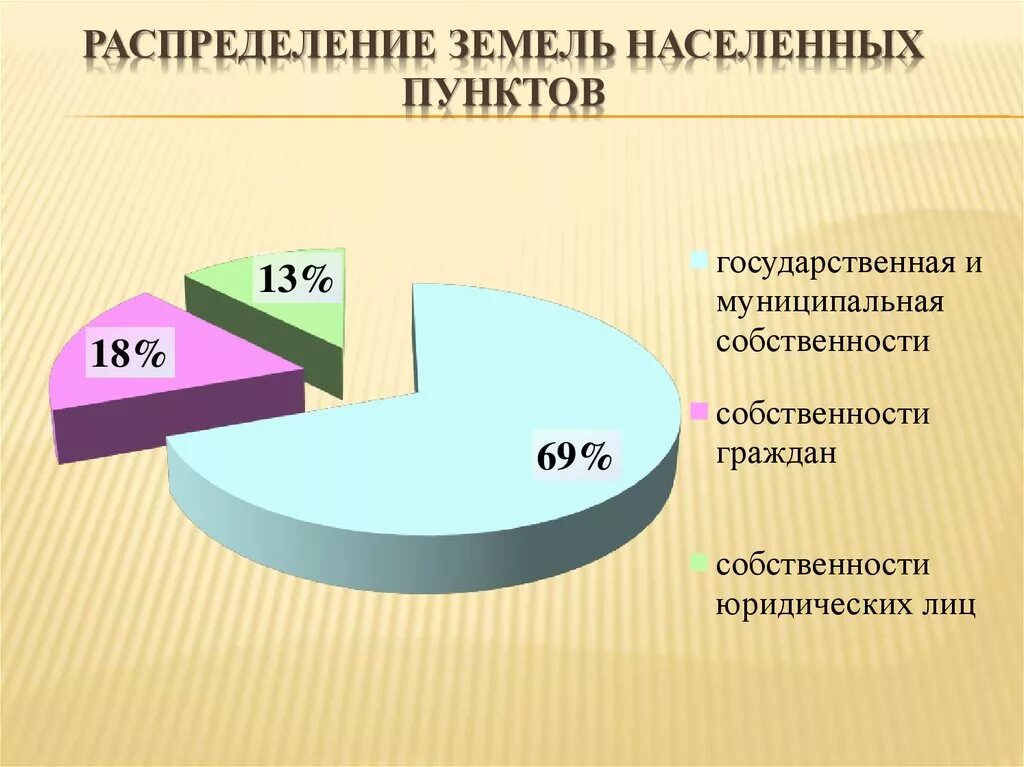 РАСПРЕДЕЛЕНИЕ ЗЕМЕЛЬ НАСЕЛЕННЫХ ПУНКТОВ

13%

18%

69%

государственная и муниципальная собственности

собственности граждан

собственности юридических лиц